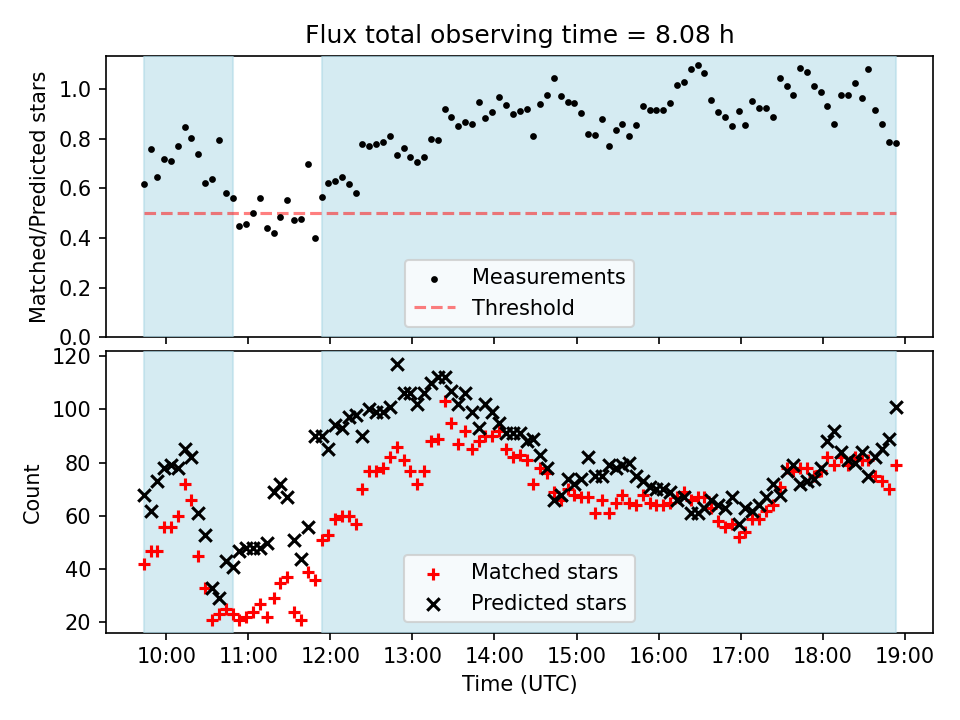 Flux total observing time = 8.08 h

Matched/Predicted stars

1.0
0.8
0.6
0.4
0.2
0.0

Measurements
Threshold

Count

120
100
80
60
40
20

Matched stars
Predicted stars

10:00 11:00 12:00 13:00 14:00 15:00 16:00 17:00 18:00 19:00

Time (UTC)